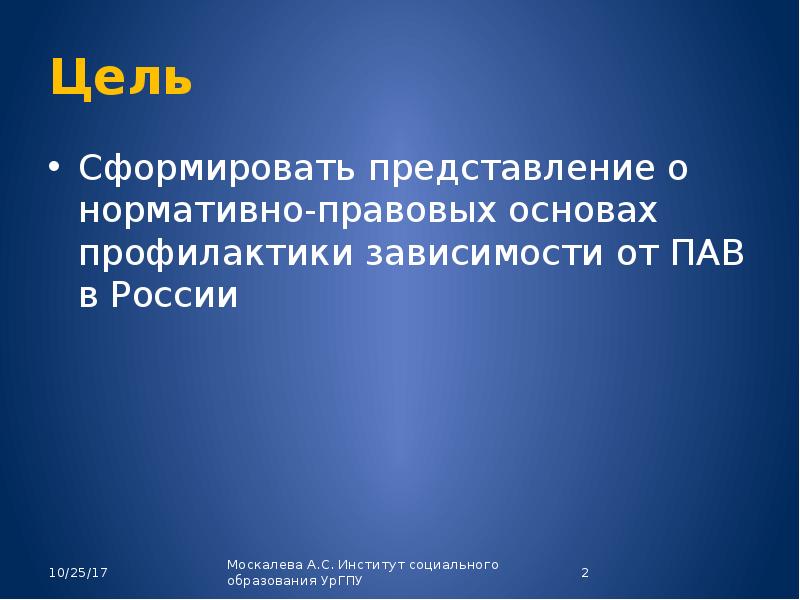 Цель

• Сформировать представление о нормативно-правовых основах профилактики зависимости от ПАВ в России

10/25/17

Москалева А.С. Институт социального образования УрГПУ

2